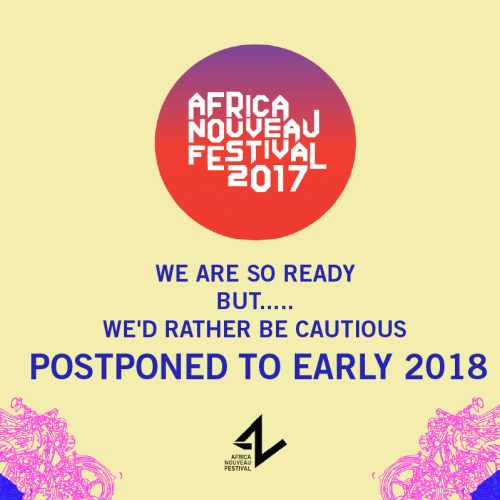 AFRICA NOUVEAU FESTIVAL 2017

WE ARE SO READY
BUT.....
WE'D RATHER BE CAUTIOUS

POSTPONED TO EARLY 2018

AFRICA NOUVEAU FESTIVAL